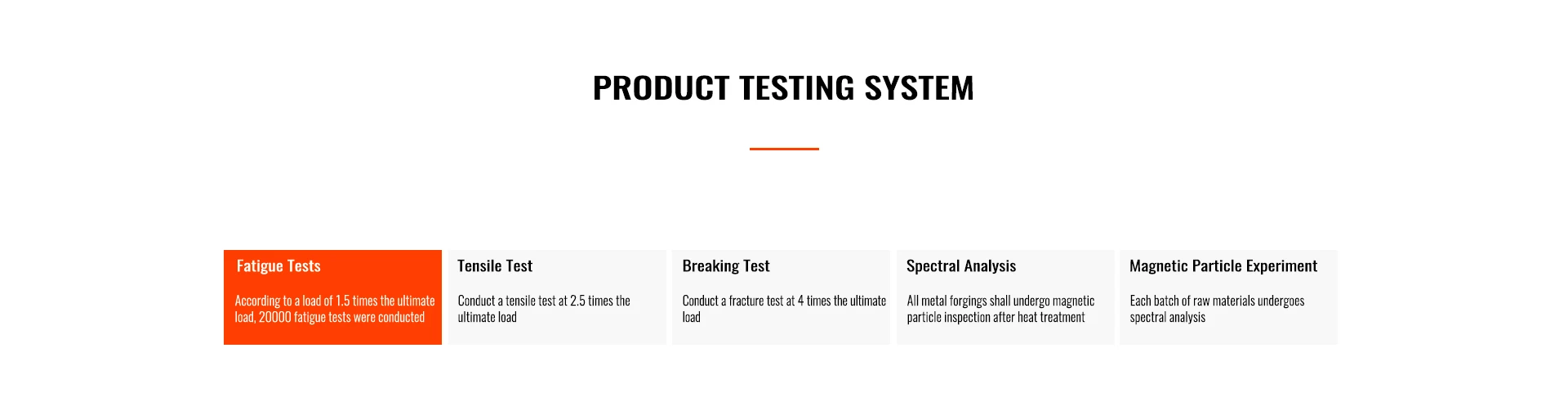 PRODUCT TESTING SYSTEM

Fatigue Tests

According to a load of 1.5 times the ultimate load, 20000 fatigue tests were conducted

Tensile Test

Conduct a tensile test at 2.5 times the ultimate load

Breaking Test

Conduct a fracture test at 4 times the ultimate load

Spectral Analysis

All metal forgings shall undergo magnetic particle inspection after heat treatment

Magnetic Particle Experiment

Each batch of raw materials undergoes spectral analysis